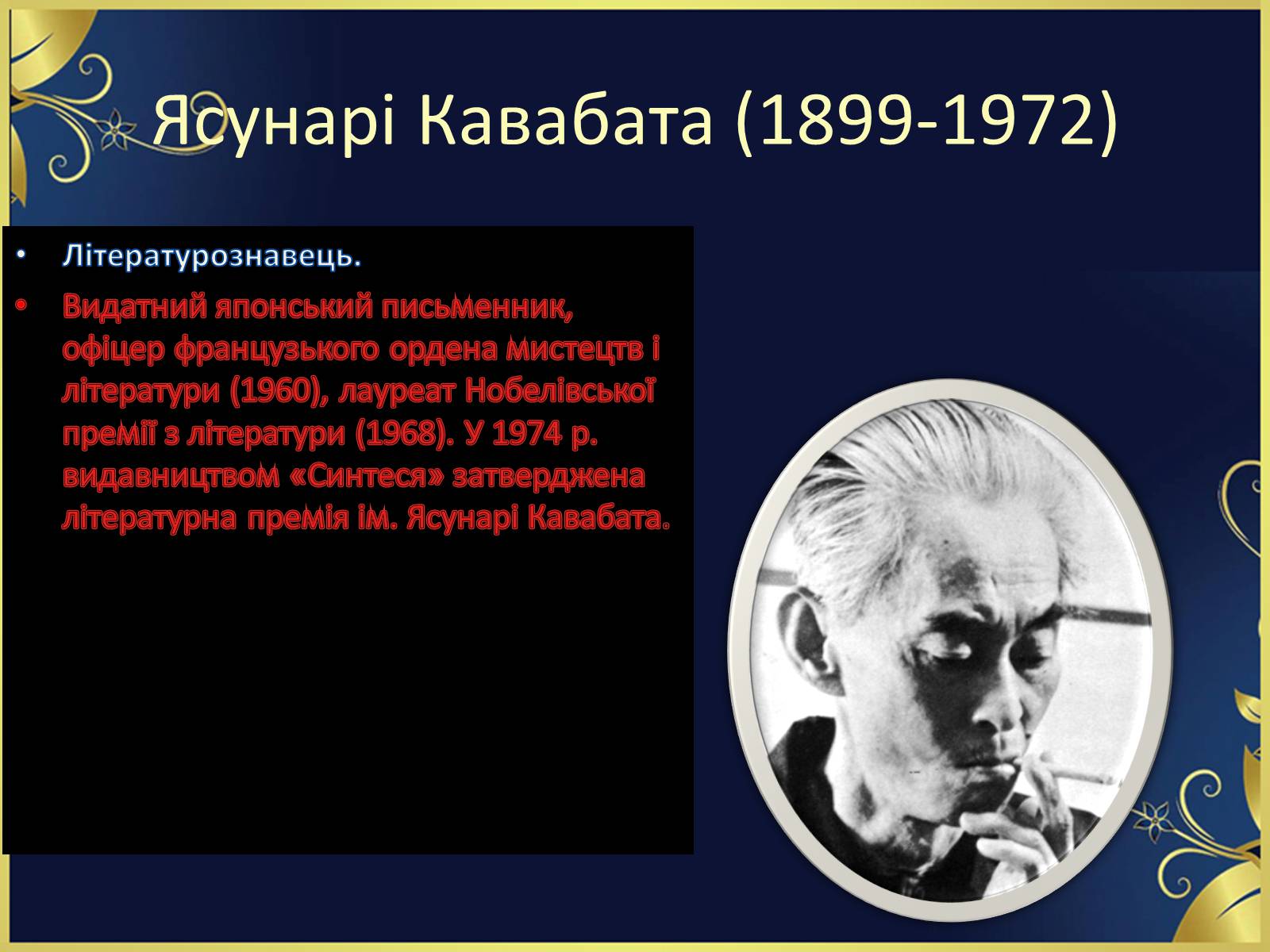 Ясунарі Кавабата (1899-1972)

• Літературознавець.

• Видатний японський письменник, офіцер французького ордена мистецтв і літератури (1960), лауреат Нобелівської премії з літератури (1968). У 1974 р. видавництвом «Синтеся» затверджена літературна премія ім. Ясунарі Кавабата.